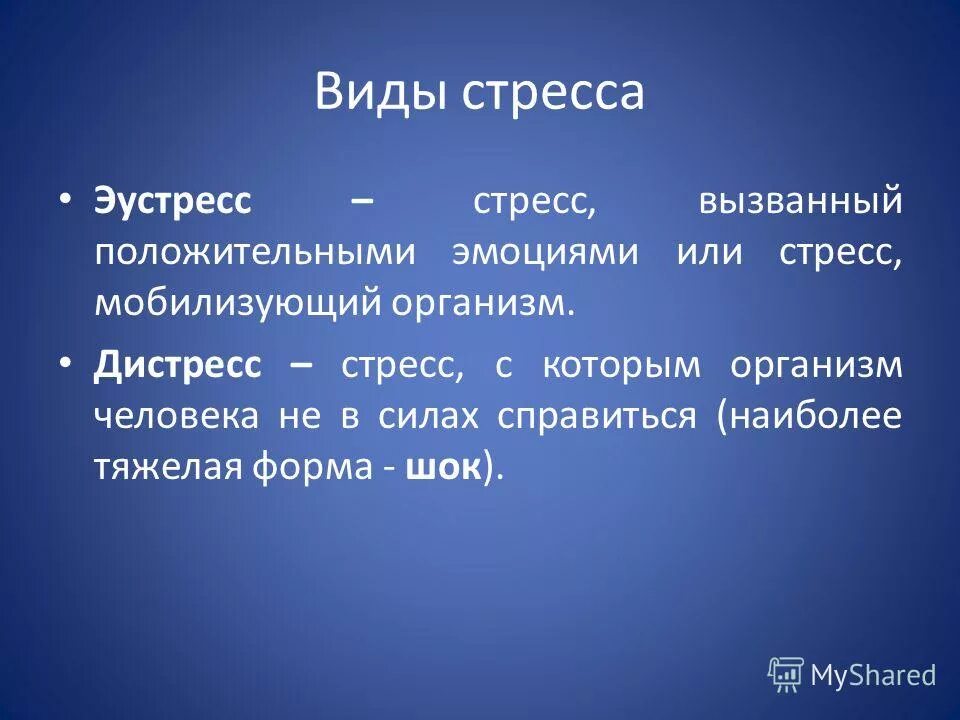 Виды стресса

• Эустресс – стресс, вызванный положительными эмоциями или стресс, мобилизующий организм.

• Дистресс – стресс, с которым организм человека не в силах справиться (наиболее тяжелая форма - шок).

MyShared